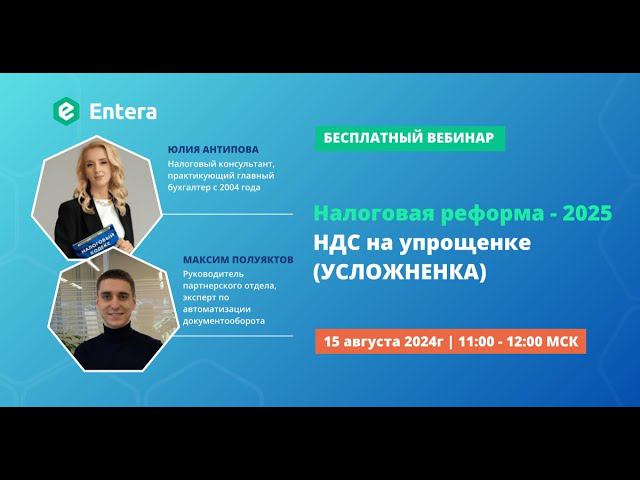 Entera

ЮЛИЯ АНТИПОВА
Налоговый консультант, практикующий главный бухгалтер с 2004 года

НАЛОГОВЫЙ КОДЕКС

МАКСИМ ПОЛУЯКТОВ
Руководитель партнерского отдела, эксперт по автоматизации документооборота

БЕСПЛАТНЫЙ ВЕБИНАР

Налоговая реформа - 2025
НДС на упрощенке (УСЛОЖНЕНКА)

15 августа 2024г | 11:00 - 12:00 МСК